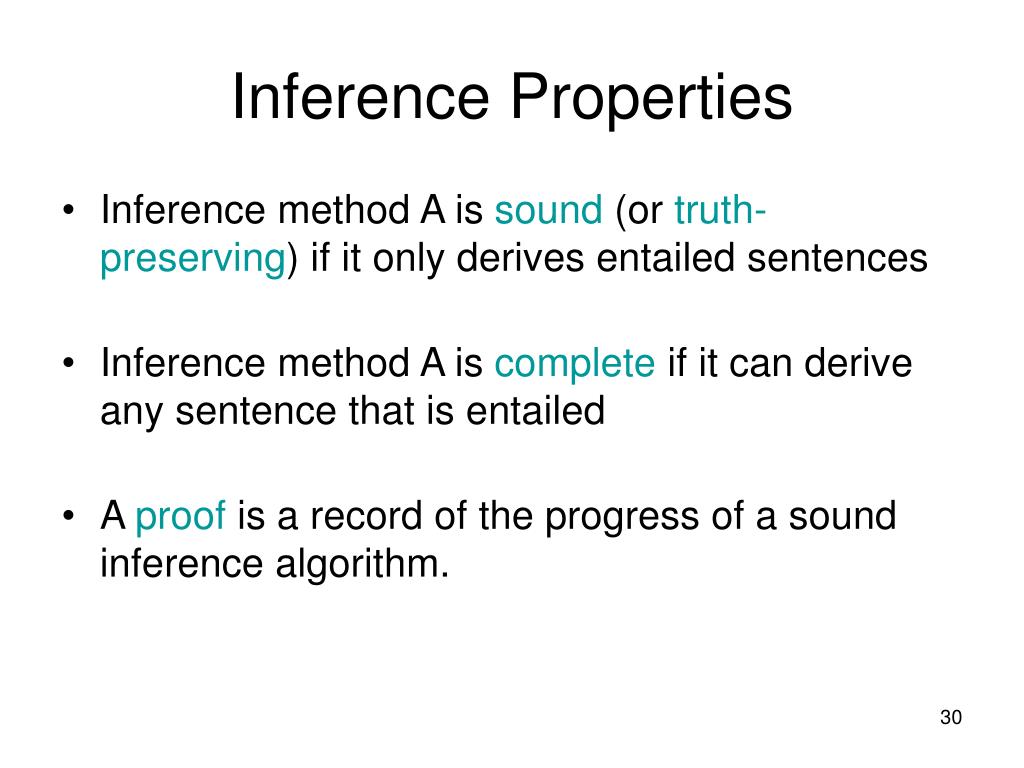 Inference Properties

• Inference method A is sound (or truth-preserving) if it only derives entailed sentences

• Inference method A is complete if it can derive any sentence that is entailed

• A proof is a record of the progress of a sound inference algorithm.

30